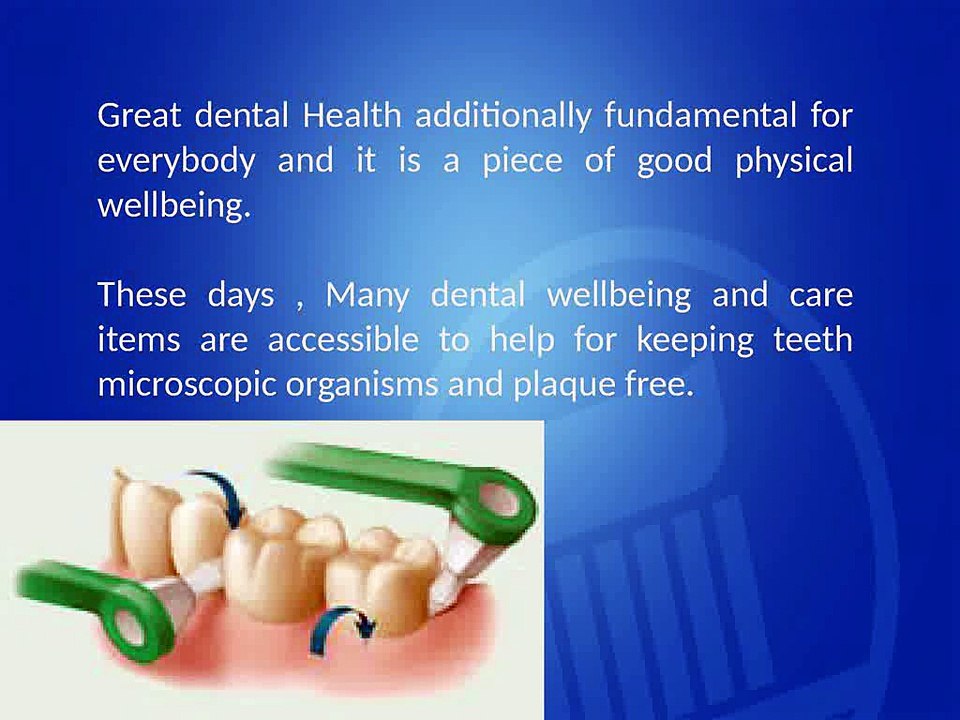 Great dental Health additionally fundamental for everybody and it is a piece of good physical wellbeing.

These days , Many dental wellbeing and care items are accessible to help for keeping teeth microscopic organisms and plaque free.